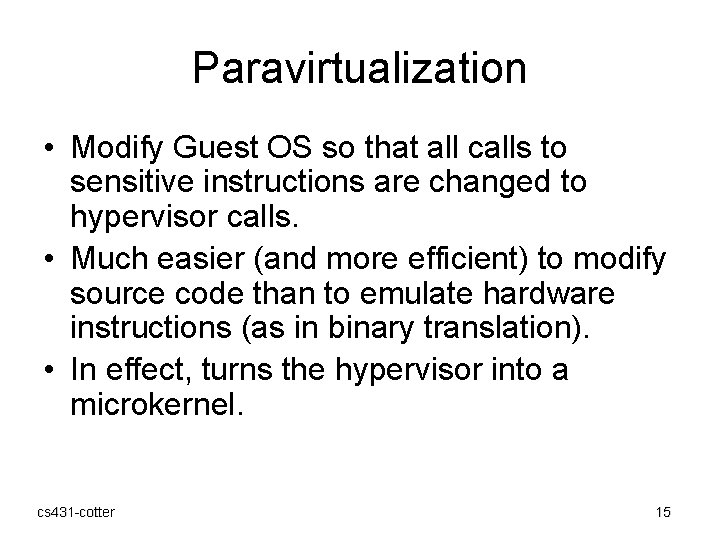 Paravirtualization

• Modify Guest OS so that all calls to sensitive instructions are changed to hypervisor calls.

• Much easier (and more efficient) to modify source code than to emulate hardware instructions (as in binary translation).

• In effect, turns the hypervisor into a microkernel.

cs431-cotter

15